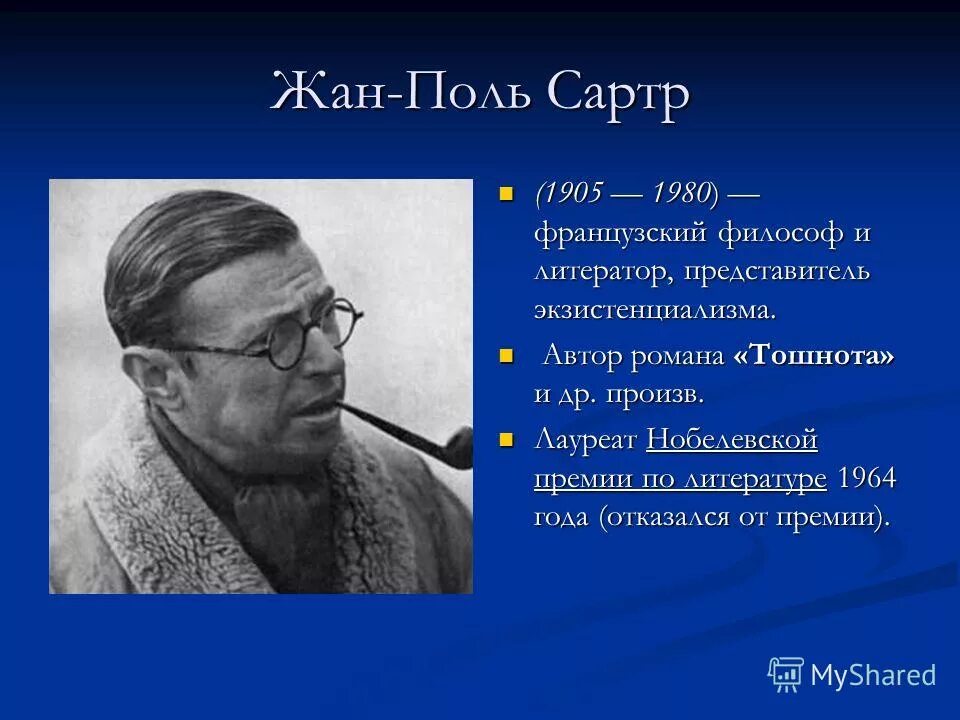 Жан-Поль Сартр

(1905 — 1980) — французский философ и литератор, представитель экзистенциализма.

Автор романа «Тошнота» и др. произв.

Лауреат Нобелевской премии по литературе 1964 года (отказался от премии).

MyShared